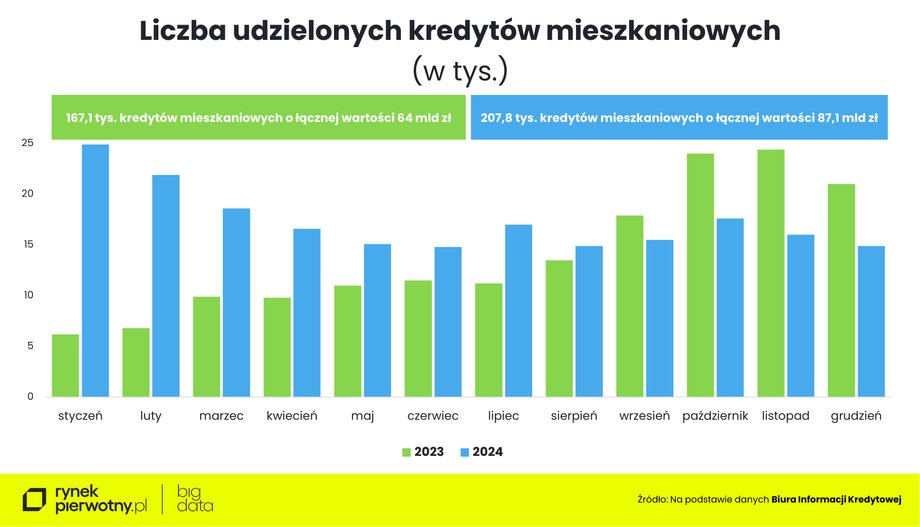 Liczba udzielonych kredytów mieszkaniowych
(w tys.)

167,1 tys. kredytów mieszkaniowych o łącznej wartości 64 mld zł

207,8 tys. kredytów mieszkaniowych o łącznej wartości 87,1 mld zł

25
20
15
10
5
0

styczeń
luty
marzec
kwiecień
maj
czerwiec
lipiec
sierpień
wrzesień
październik
listopad
grudzień

2023
2024

rynek pierwotny.pl
big data

Źródło: Na podstawie danych Biura Informacji Kredytowej